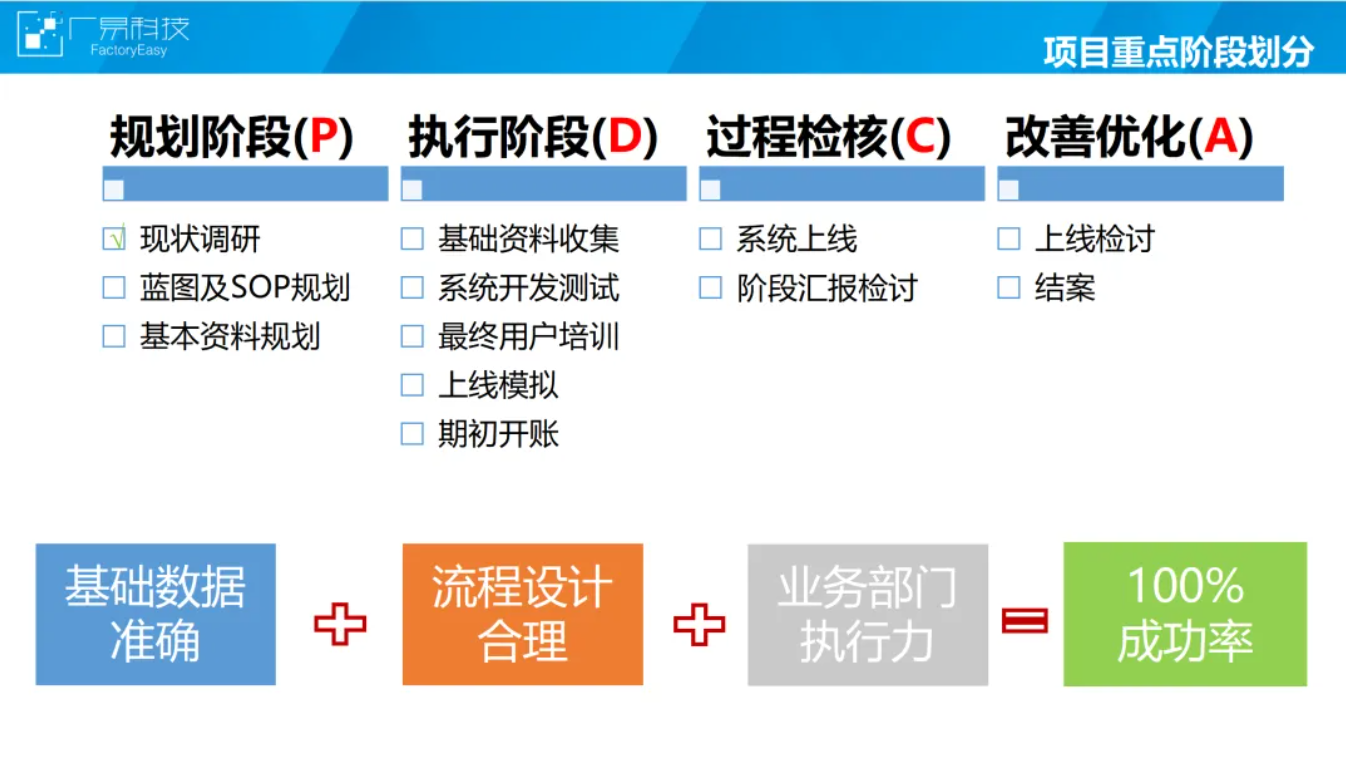 厂易科技
FactoryEasy

项目重点阶段划分

规划阶段(P)

☑ 现状调研
☐ 蓝图及SOP规划
☐ 基本资料规划

执行阶段(D)

☐ 基础资料收集
☐ 系统开发测试
☐ 最终用户培训
☐ 上线模拟
☐ 期初开账

过程检核(C)

☐ 系统上线
☐ 阶段汇报检讨

改善优化(A)

☐ 上线检讨
☐ 结案

基础数据准确

流程设计合理

业务部门执行力

100%成功率